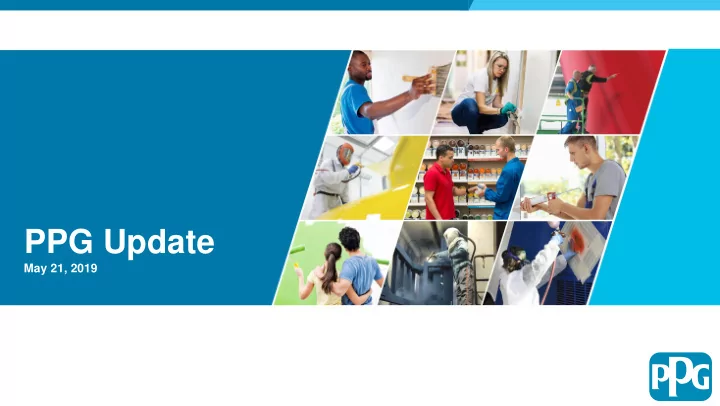 PPG Update
May 21, 2019

PPG